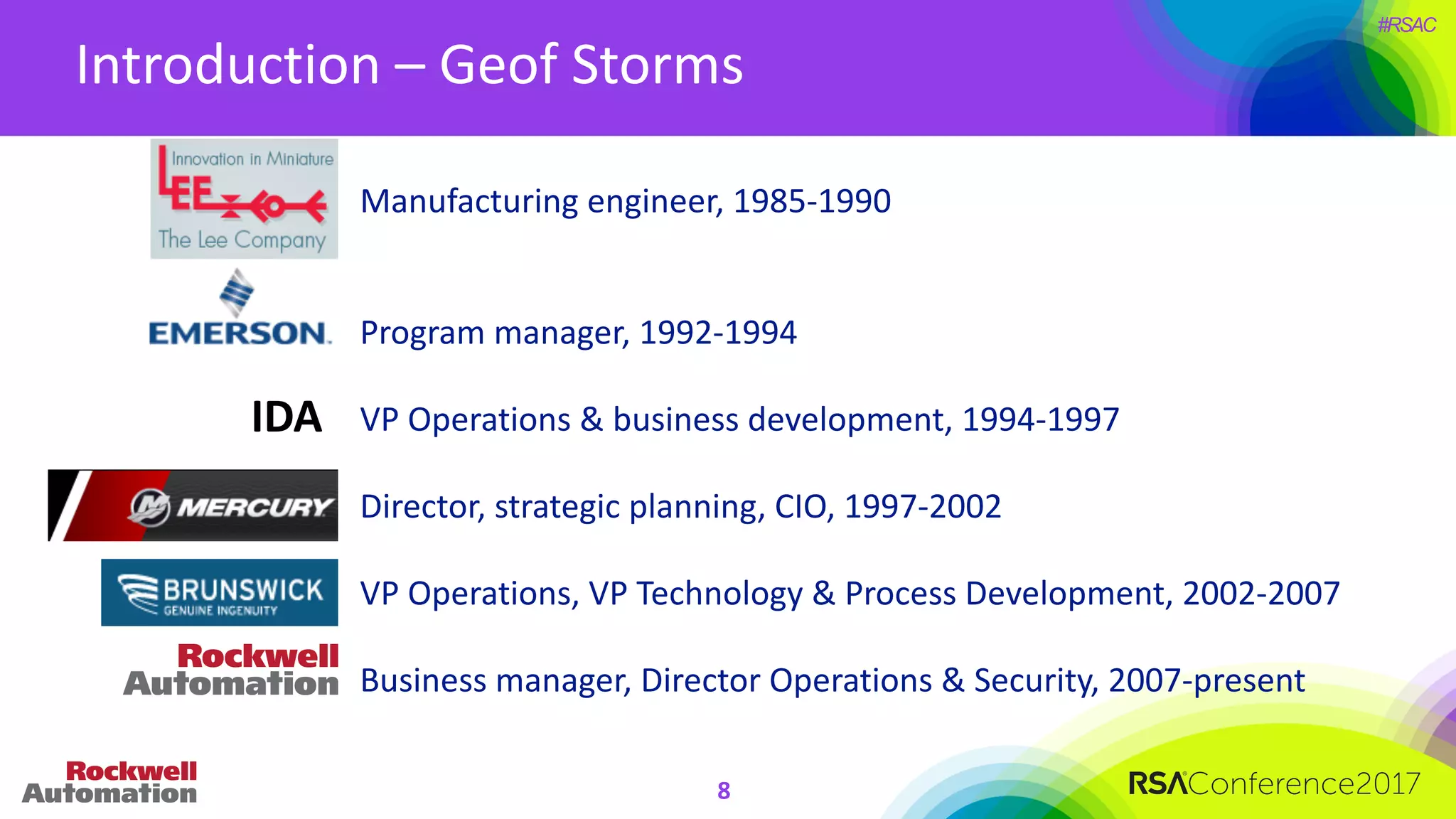 #RSAC

Introduction – Geof Storms

Innovation in Miniature
LEE
The Lee Company

Manufacturing engineer, 1985-1990

EMERSON.

Program manager, 1992-1994

IDA

VP Operations & business development, 1994-1997

MERCURY

Director, strategic planning, CIO, 1997-2002

BRUNSWICK
GENUINE INGENUITY

VP Operations, VP Technology & Process Development, 2002-2007

Rockwell Automation

Business manager, Director Operations & Security, 2007-present

Rockwell Automation

8

RSAConference2017